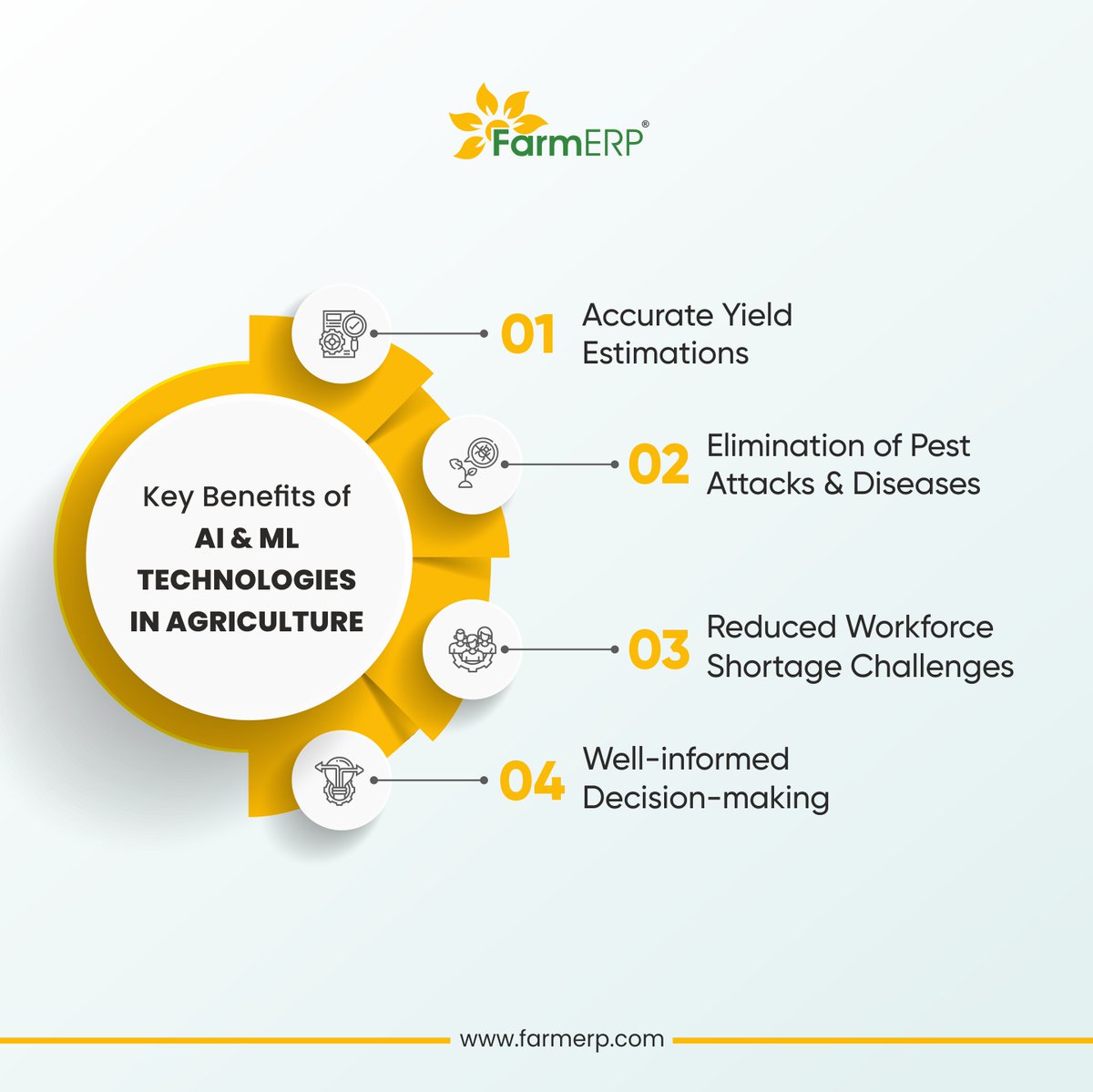 FarmERP®

Key Benefits of
AI & ML
TECHNOLOGIES
IN AGRICULTURE

01 Accurate Yield Estimations

02 Elimination of Pest Attacks & Diseases

03 Reduced Workforce Shortage Challenges

04 Well-informed Decision-making

www.farmerp.com